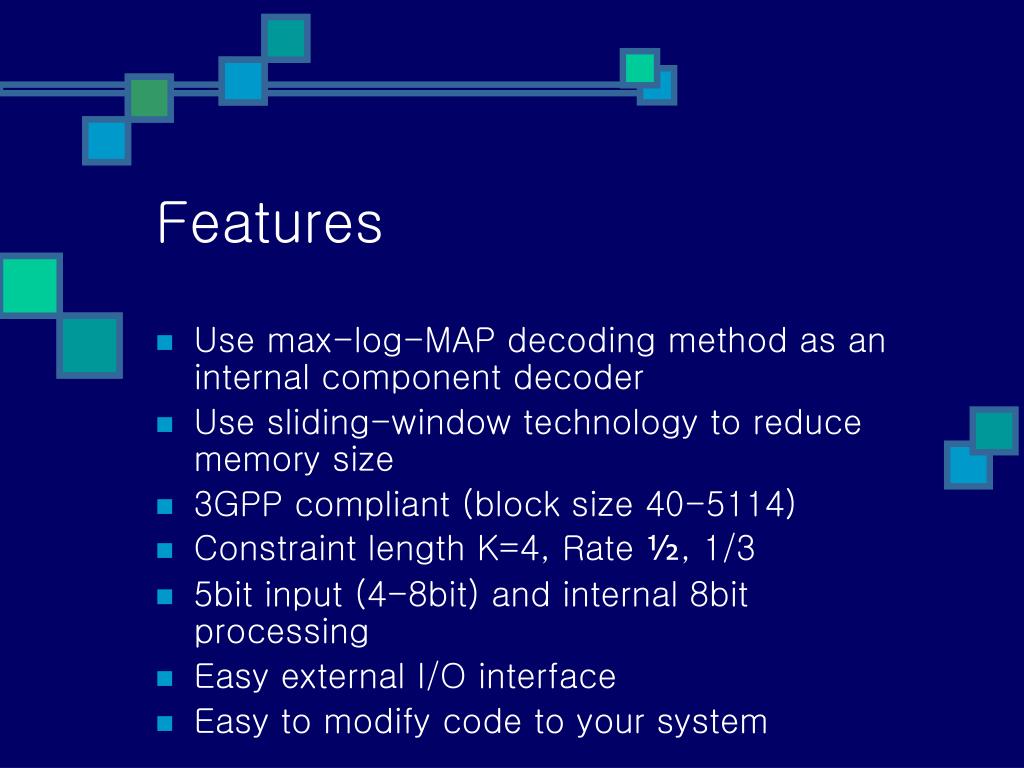 Features

- Use max-log-MAP decoding method as an internal component decoder
- Use sliding-window technology to reduce memory size
- 3GPP compliant (block size 40-5114)
- Constraint length K=4, Rate ½, 1/3
- 5bit input (4-8bit) and internal 8bit processing
- Easy external I/O interface
- Easy to modify code to your system